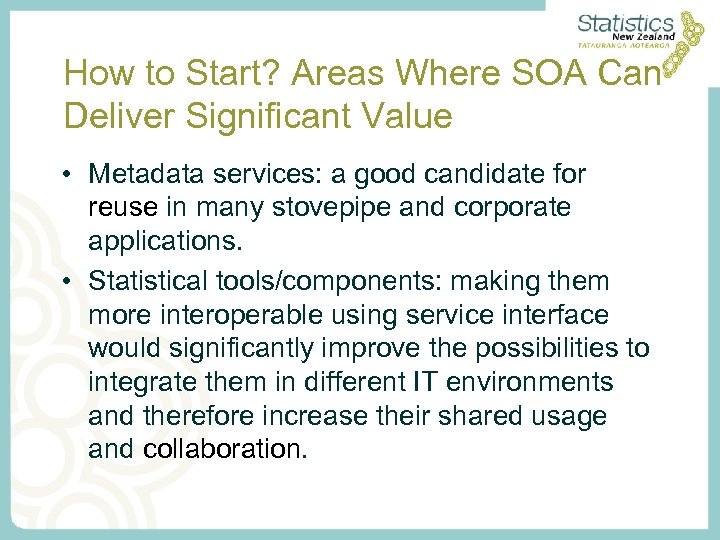 Statistics New Zealand
TATAURANGA AOTEAROA

How to Start? Areas Where SOA Can Deliver Significant Value

• Metadata services: a good candidate for reuse in many stovepipe and corporate applications.
• Statistical tools/components: making them more interoperable using service interface would significantly improve the possibilities to integrate them in different IT environments and therefore increase their shared usage and collaboration.